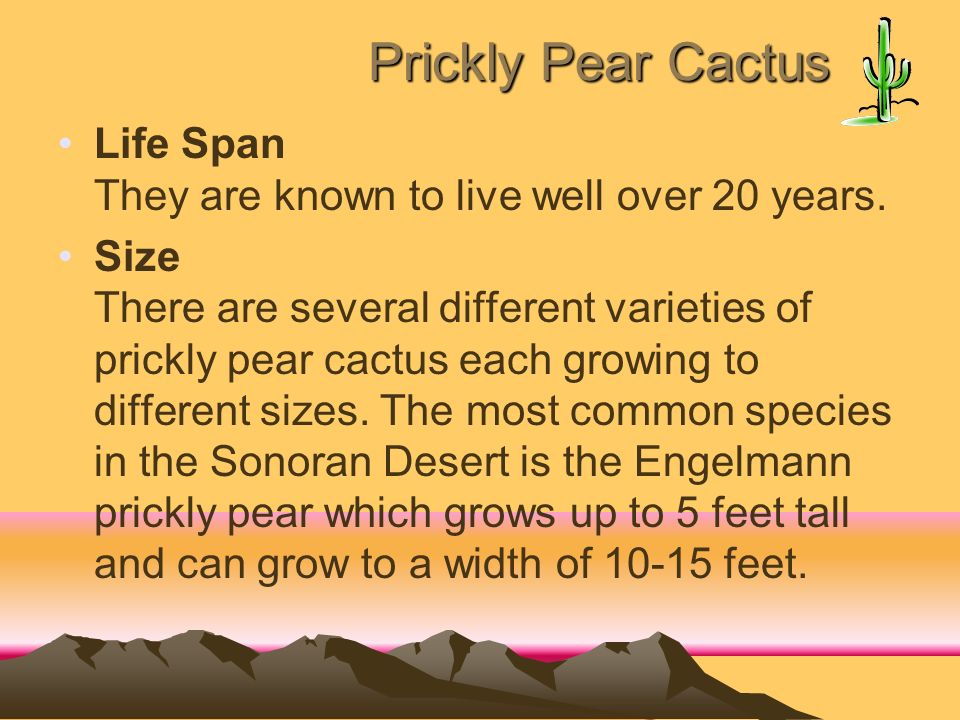 Prickly Pear Cactus

• Life Span
They are known to live well over 20 years.

• Size
There are several different varieties of prickly pear cactus each growing to different sizes. The most common species in the Sonoran Desert is the Engelmann prickly pear which grows up to 5 feet tall and can grow to a width of 10-15 feet.